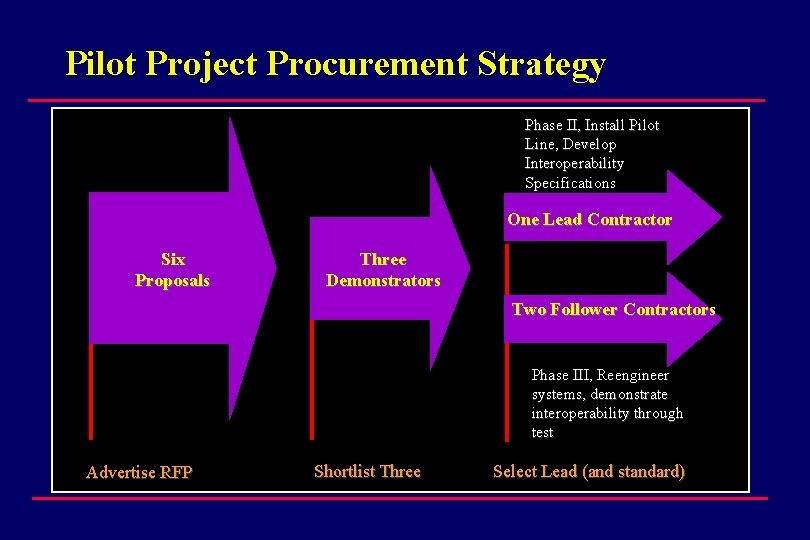 Pilot Project Procurement Strategy

Six Proposals

Three Demonstrators

Phase II, Install Pilot Line, Develop Interoperability Specifications

One Lead Contractor

Two Follower Contractors

Phase III, Reengineer systems, demonstrate interoperability through test

Advertise RFP

Shortlist Three

Select Lead (and standard)